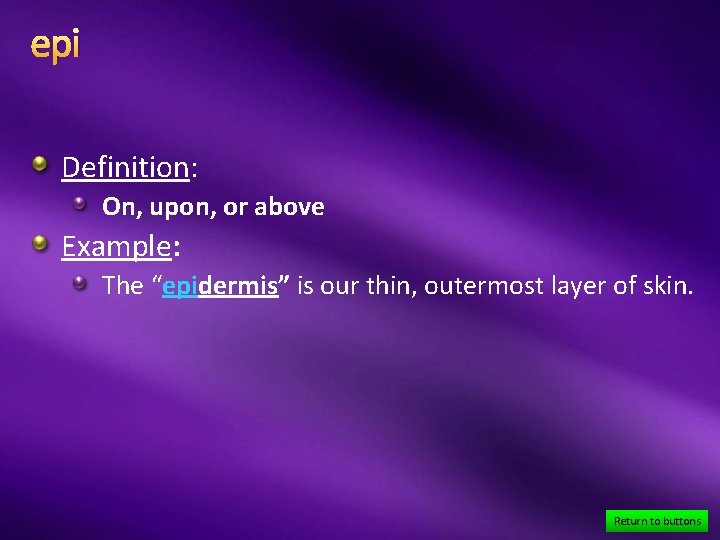 epi

Definition:

On, upon, or above

Example:

The “epidermis” is our thin, outermost layer of skin.

Return to buttons